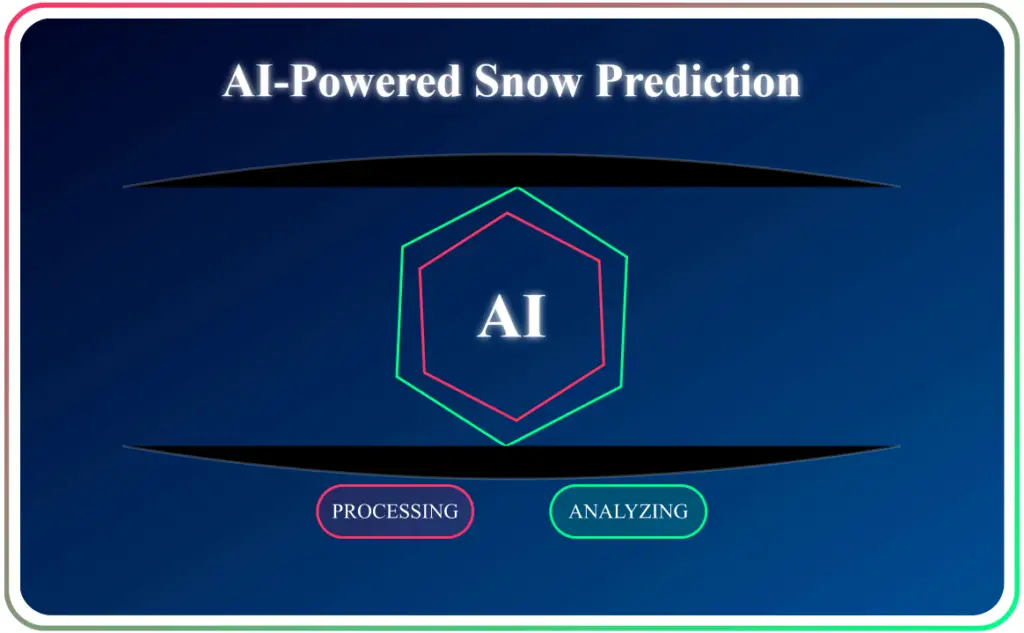 AI-Powered Snow Prediction

AI

PROCESSING

ANALYZING